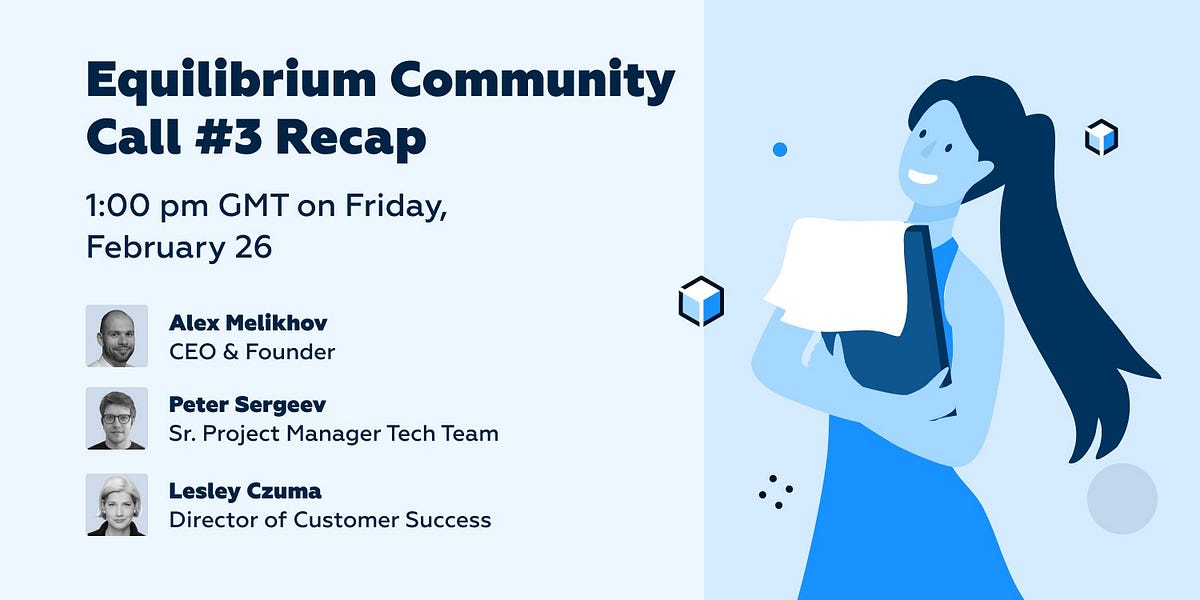 Equilibrium Community Call #3 Recap

1:00 pm GMT on Friday, February 26

Alex Melikhov
CEO & Founder

Peter Sergeev
Sr. Project Manager Tech Team

Lesley Czuma
Director of Customer Success